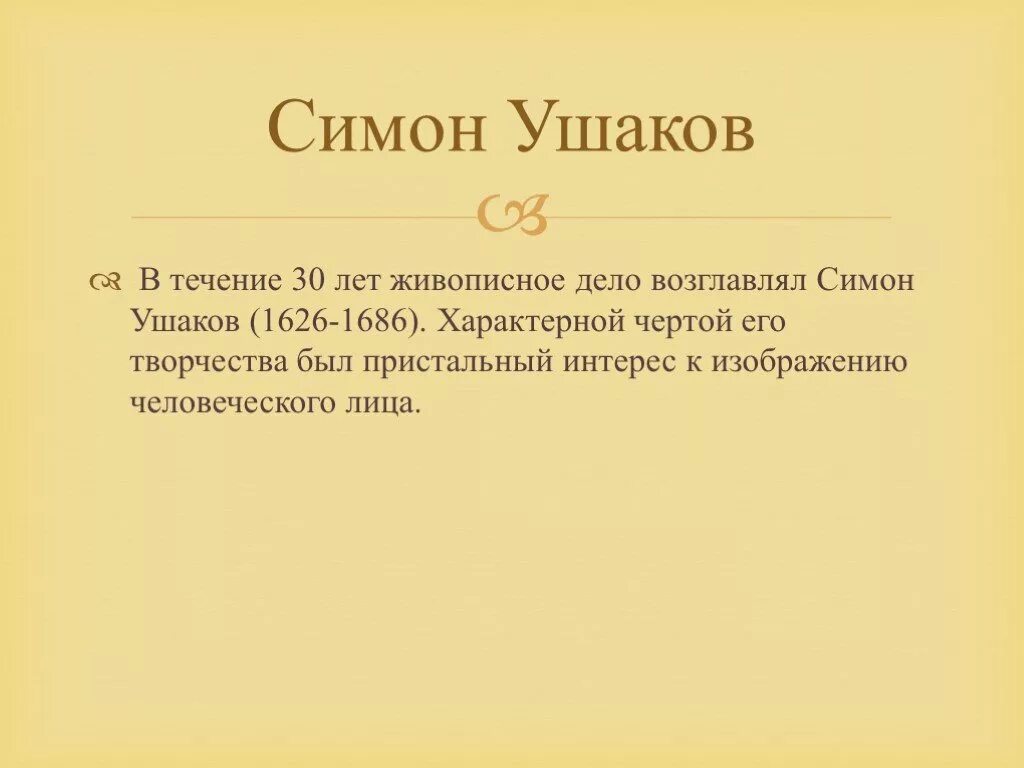 Симон Ушаков

В течение 30 лет живописное дело возглавлял Симон Ушаков (1626-1686). Характерной чертой его творчества был пристальный интерес к изображению человеческого лица.